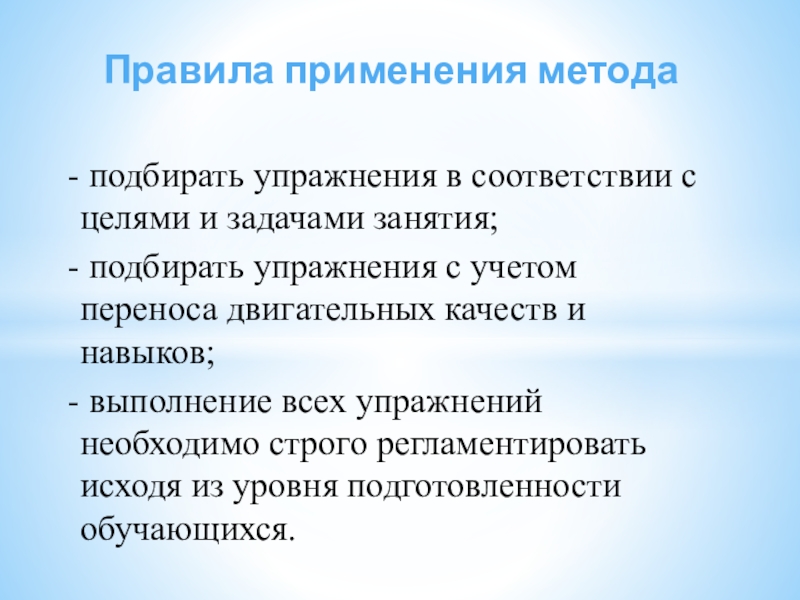 Правила применения метода

- подбирать упражнения в соответствии с целями и задачами занятия;

- подбирать упражнения с учетом переноса двигательных качеств и навыков;

- выполнение всех упражнений необходимо строго регламентировать исходя из уровня подготовленности обучающихся.